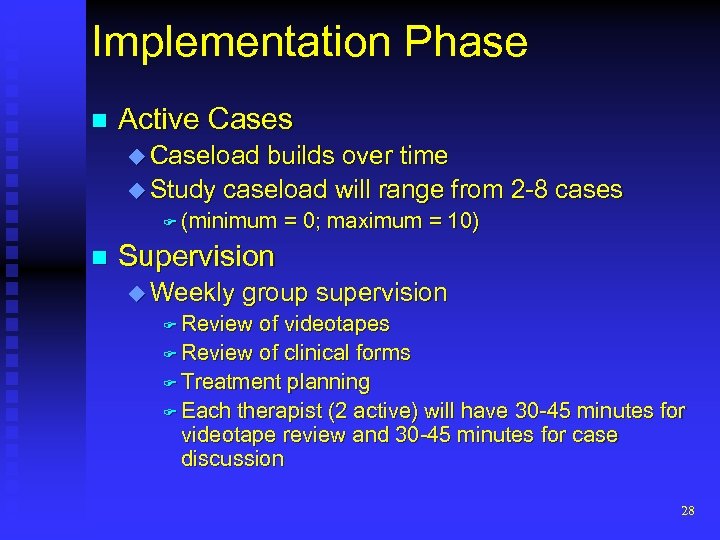 Implementation Phase

Active Cases
Caseload builds over time
Study caseload will range from 2-8 cases
(minimum = 0; maximum = 10)

Supervision
Weekly group supervision
Review of videotapes
Review of clinical forms
Treatment planning
Each therapist (2 active) will have 30-45 minutes for videotape review and 30-45 minutes for case discussion

28